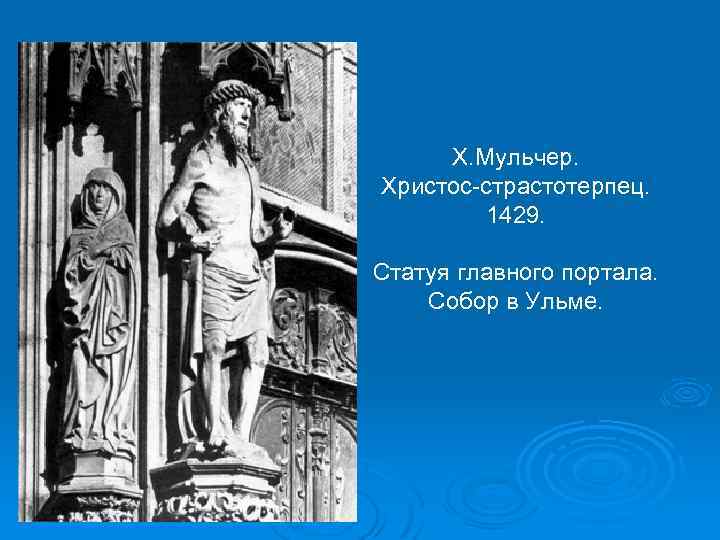 Х.Мульчер.
Христос-страстотерпец.
1429.

Статуя главного портала.
Собор в Ульме.